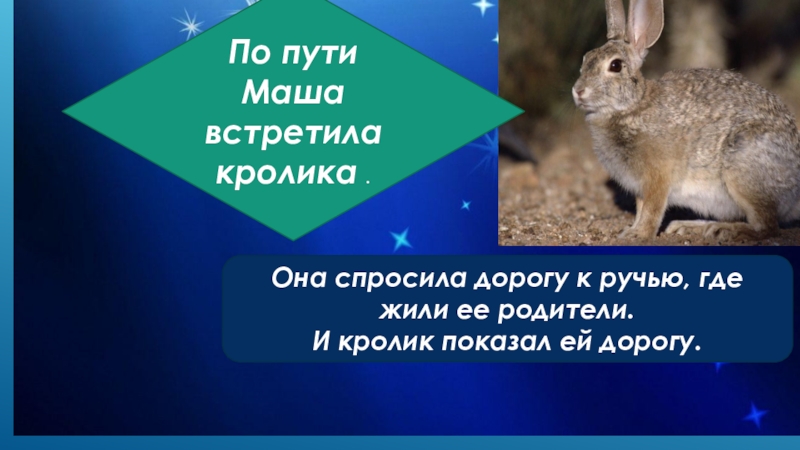 По пути Маша встретила кролика .

Она спросила дорогу к ручью, где жили ее родители.
И кролик показал ей дорогу.